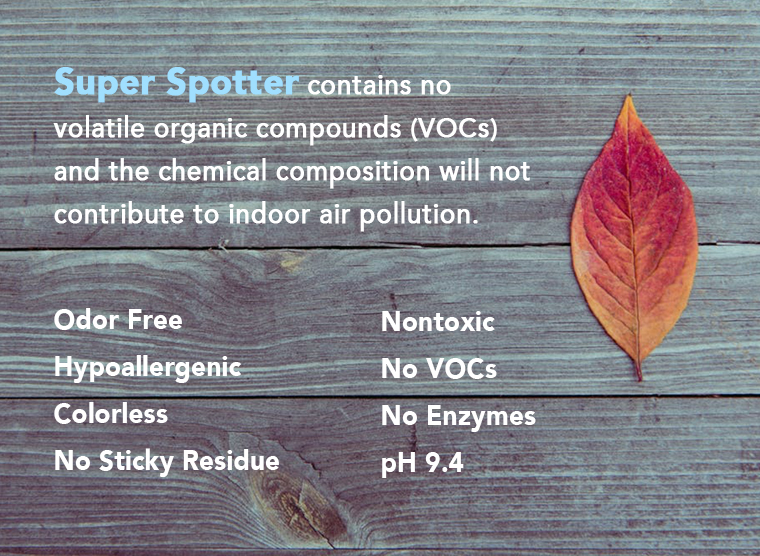 Super Spotter contains no volatile organic compounds (VOCs) and the chemical composition will not contribute to indoor air pollution.

Odor Free
Hypoallergenic
Colorless
No Sticky Residue

Nontoxic
No VOCs
No Enzymes
pH 9.4